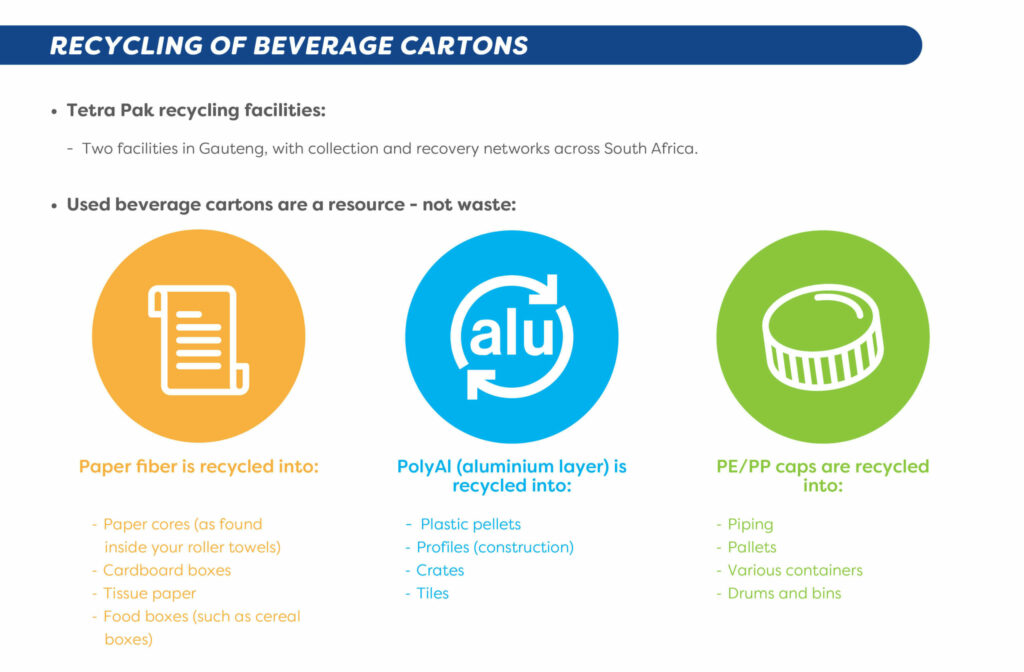 RECYCLING OF BEVERAGE CARTONS

• Tetra Pak recycling facilities:

- Two facilities in Gauteng, with collection and recovery networks across South Africa.

• Used beverage cartons are a resource - not waste:

alu

Paper fiber is recycled into:

- Paper cores (as found inside your roller towels)
- Cardboard boxes
- Tissue paper
- Food boxes (such as cereal boxes)

PolyAl (aluminium layer) is recycled into:

- Plastic pellets
- Profiles (construction)
- Crates
- Tiles

PE/PP caps are recycled into:

- Piping
- Pallets
- Various containers
- Drums and bins